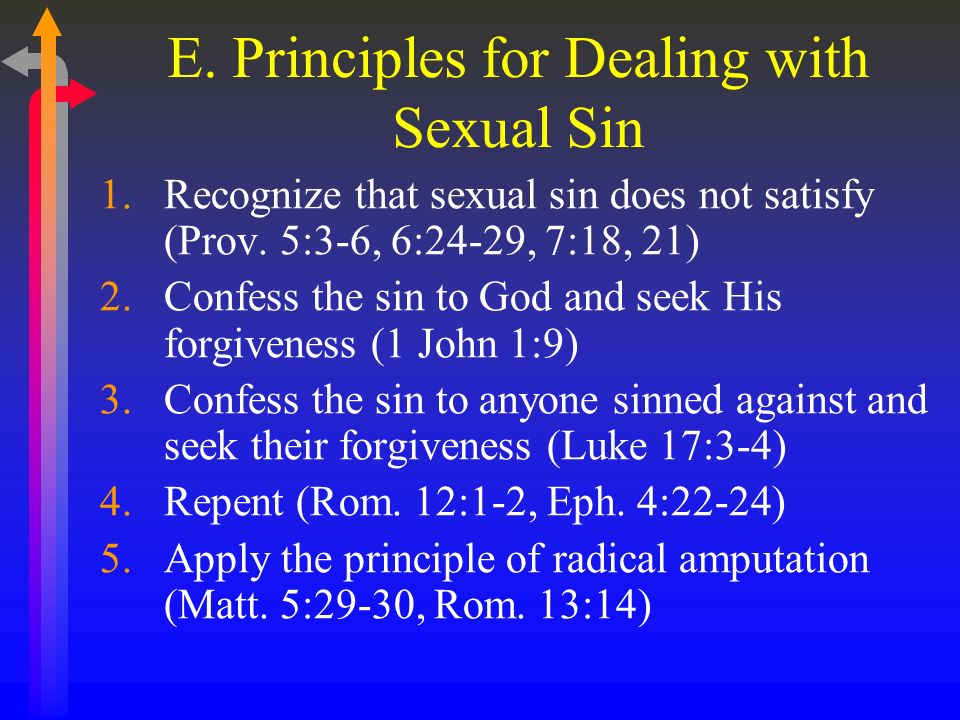 E. Principles for Dealing with Sexual Sin

1. Recognize that sexual sin does not satisfy (Prov. 5:3-6, 6:24-29, 7:18, 21)
2. Confess the sin to God and seek His forgiveness (1 John 1:9)
3. Confess the sin to anyone sinned against and seek their forgiveness (Luke 17:3-4)
4. Repent (Rom. 12:1-2, Eph. 4:22-24)
5. Apply the principle of radical amputation (Matt. 5:29-30, Rom. 13:14)